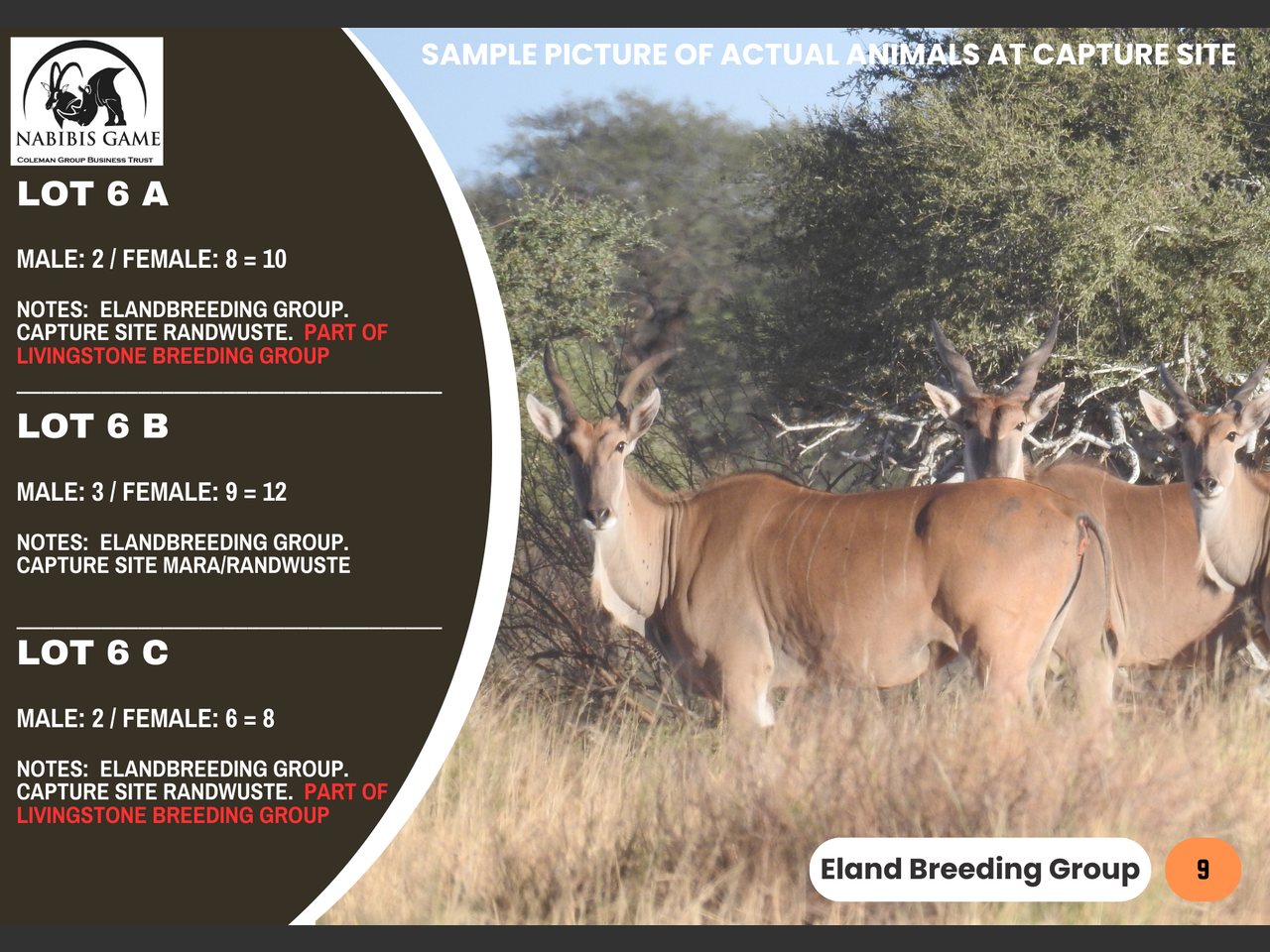 NABIBIS GAME
COLEMAN GROUP BUSINESS TRUST

SAMPLE PICTURE OF ACTUAL ANIMALS AT CAPTURE SITE

LOT 6 A

MALE: 2 / FEMALE: 8 = 10

NOTES: ELANDBREEDING GROUP. CAPTURE SITE RANDWUSTE. PART OF LIVINGSTONE BREEDING GROUP

LOT 6 B

MALE: 3 / FEMALE: 9 = 12

NOTES: ELANDBREEDING GROUP. CAPTURE SITE MARA/RANDWUSTE

LOT 6 C

MALE: 2 / FEMALE: 6 = 8

NOTES: ELANDBREEDING GROUP. CAPTURE SITE RANDWUSTE. PART OF LIVINGSTONE BREEDING GROUP

Eland Breeding Group

9